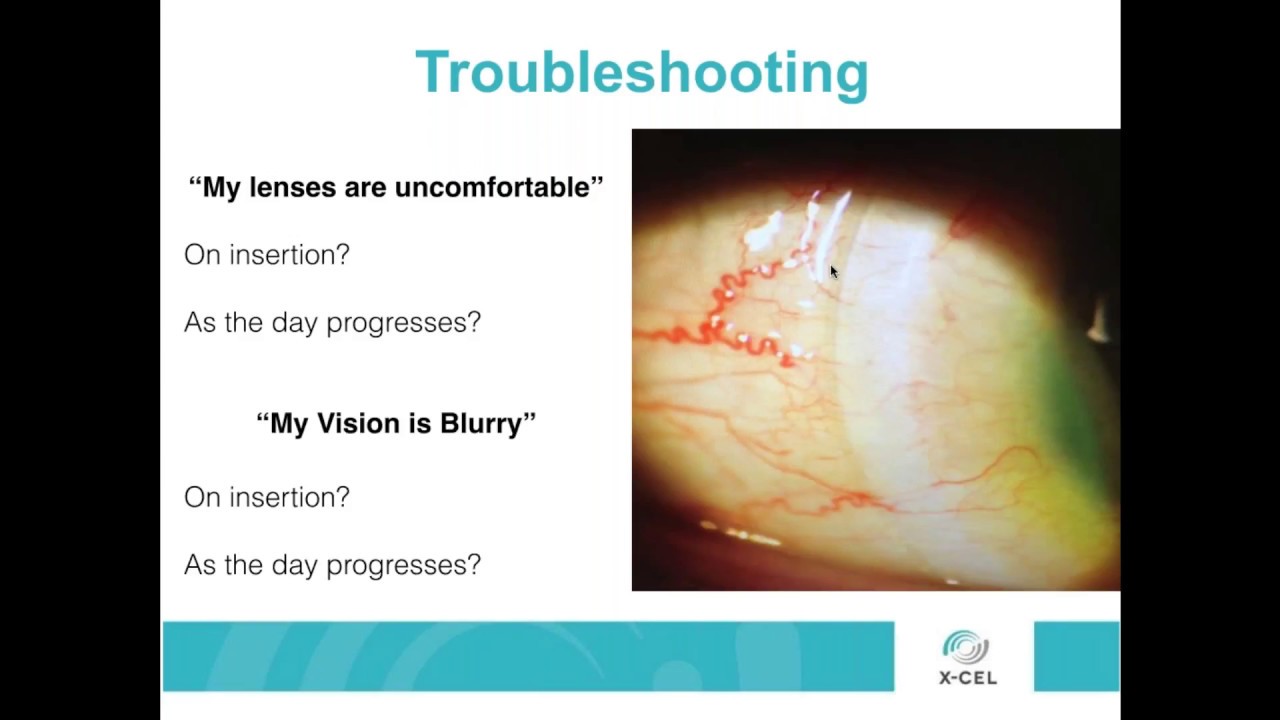 Troubleshooting

“My lenses are uncomfortable”

On insertion?

As the day progresses?

“My Vision is Blurry”

On insertion?

As the day progresses?

X-CEL